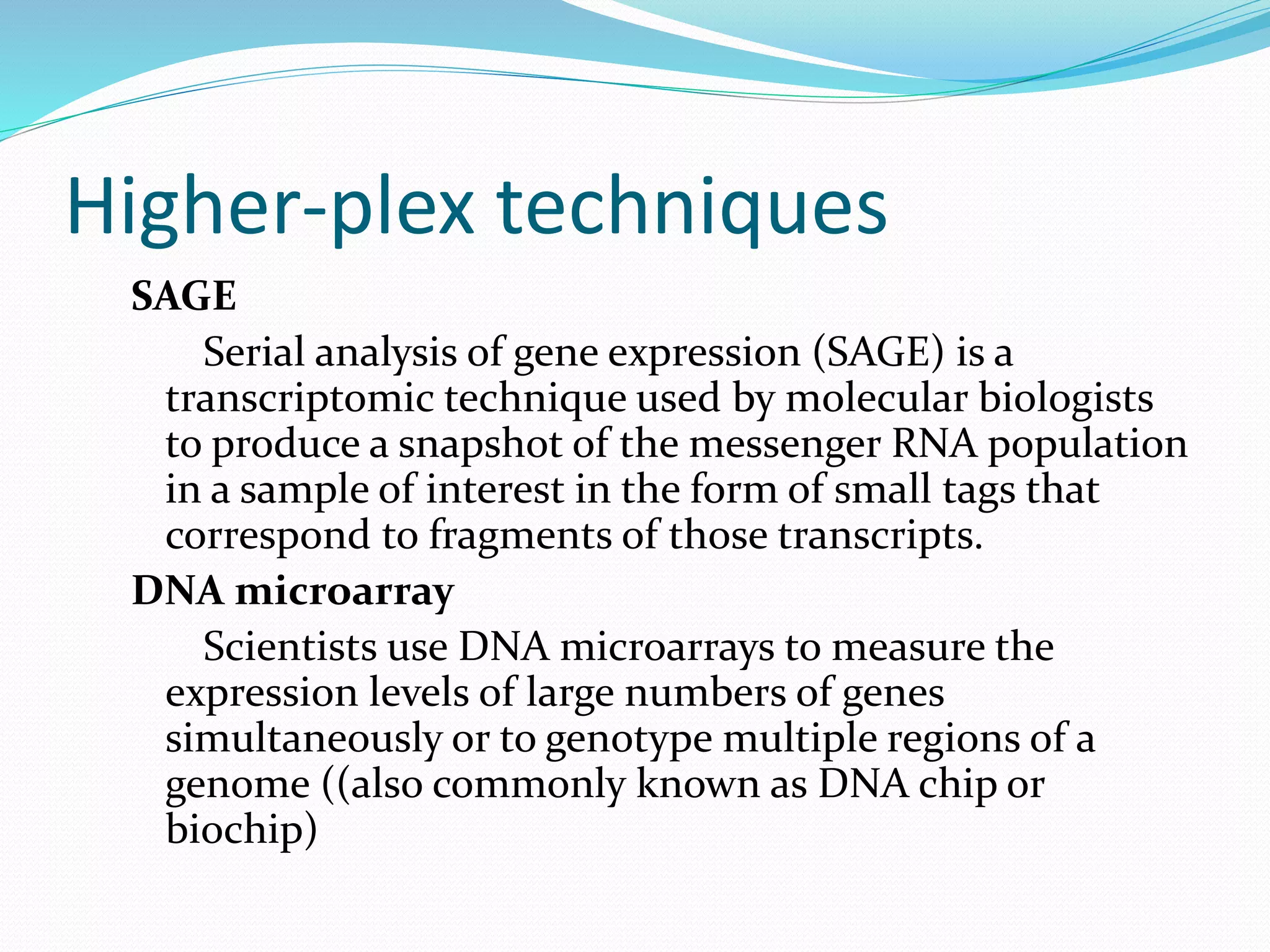 Higher-plex techniques

SAGE

Serial analysis of gene expression (SAGE) is a transcriptomic technique used by molecular biologists to produce a snapshot of the messenger RNA population in a sample of interest in the form of small tags that correspond to fragments of those transcripts.

DNA microarray

Scientists use DNA microarrays to measure the expression levels of large numbers of genes simultaneously or to genotype multiple regions of a genome ((also commonly known as DNA chip or biochip)